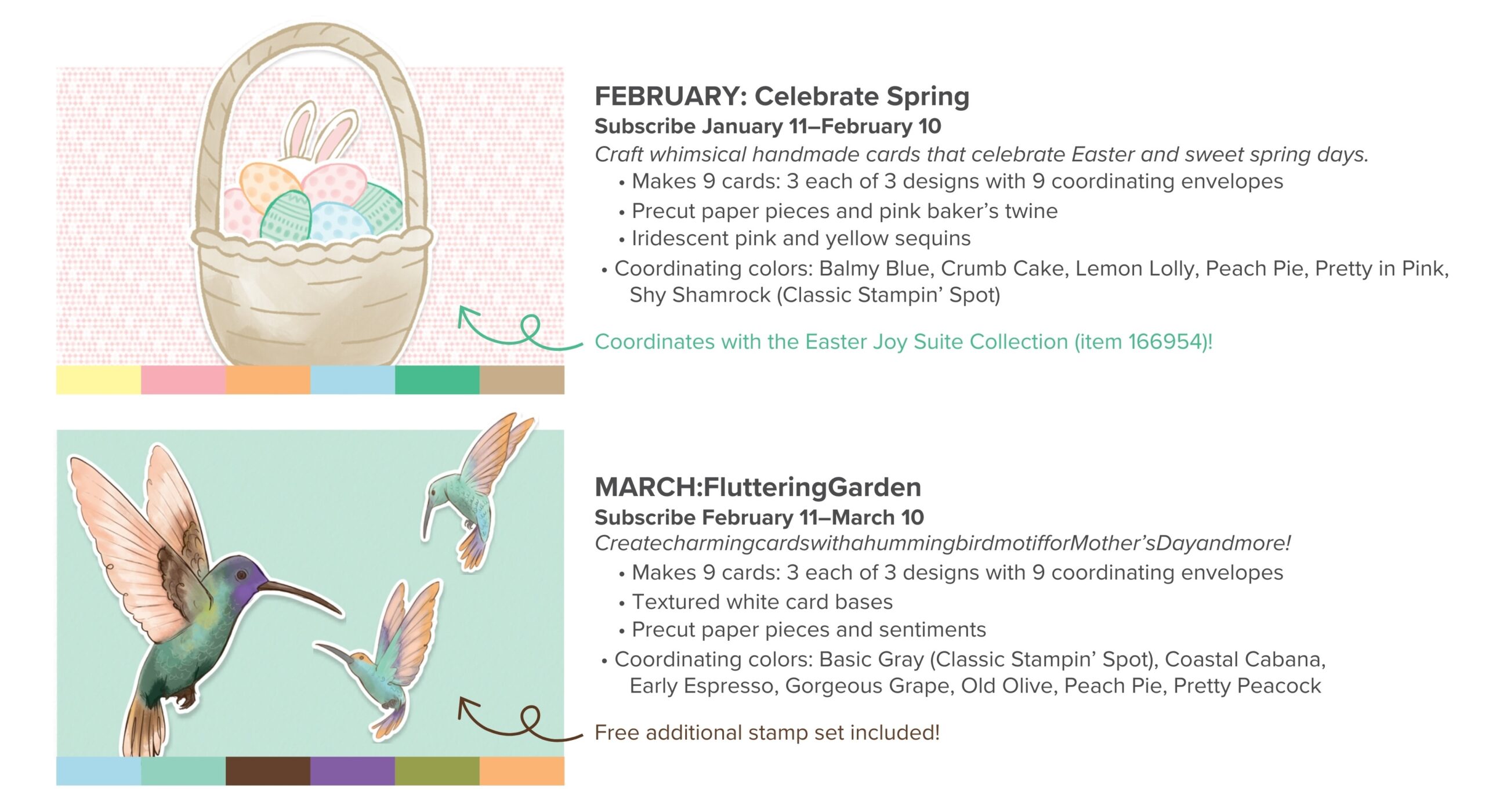 FEBRUARY: Celebrate Spring
Subscribe January 11–February 10
Craft whimsical handmade cards that celebrate Easter and sweet spring days.
• Makes 9 cards: 3 each of 3 designs with 9 coordinating envelopes
• Precut paper pieces and pink baker's twine
• Iridescent pink and yellow sequins
• Coordinating colors: Balmy Blue, Crumb Cake, Lemon Lolly, Peach Pie, Pretty in Pink, Shy Shamrock (Classic Stampin' Spot)

Coordinates with the Easter Joy Suite Collection (item 166954)!

MARCH:FlutteringGarden
Subscribe February 11–March 10
CreatecharmingcardswithahummingbirdmotifforMother'sDayandmore!
• Makes 9 cards: 3 each of 3 designs with 9 coordinating envelopes
• Textured white card bases
• Precut paper pieces and sentiments
• Coordinating colors: Basic Gray (Classic Stampin' Spot), Coastal Cabana, Early Espresso, Gorgeous Grape, Old Olive, Peach Pie, Pretty Peacock

Free additional stamp set included!